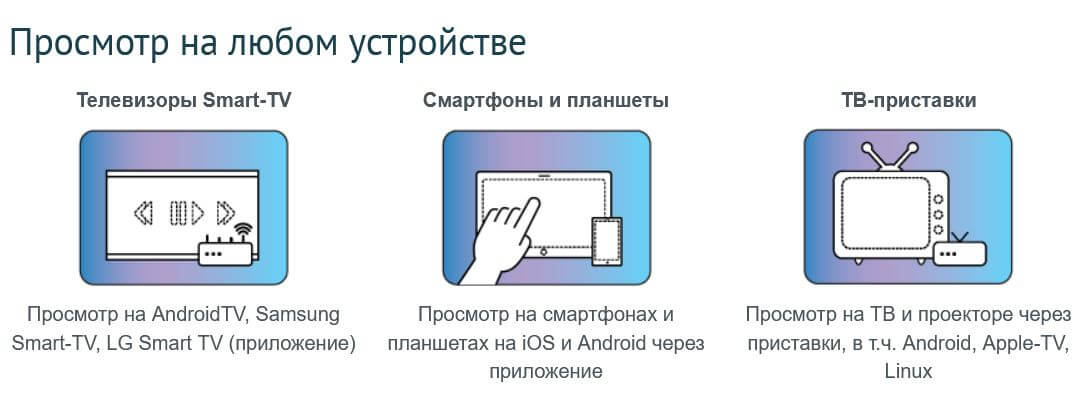 Просмотр на любом устройстве

Телевизоры Smart-TV

Просмотр на AndroidTV, Samsung Smart-TV, LG Smart TV (приложение)

Смартфоны и планшеты

Просмотр на смартфонах и планшетах на iOS и Android через приложение

ТВ-приставки

Просмотр на ТВ и проекторе через приставки, в т.ч. Android, Apple-TV, Linux